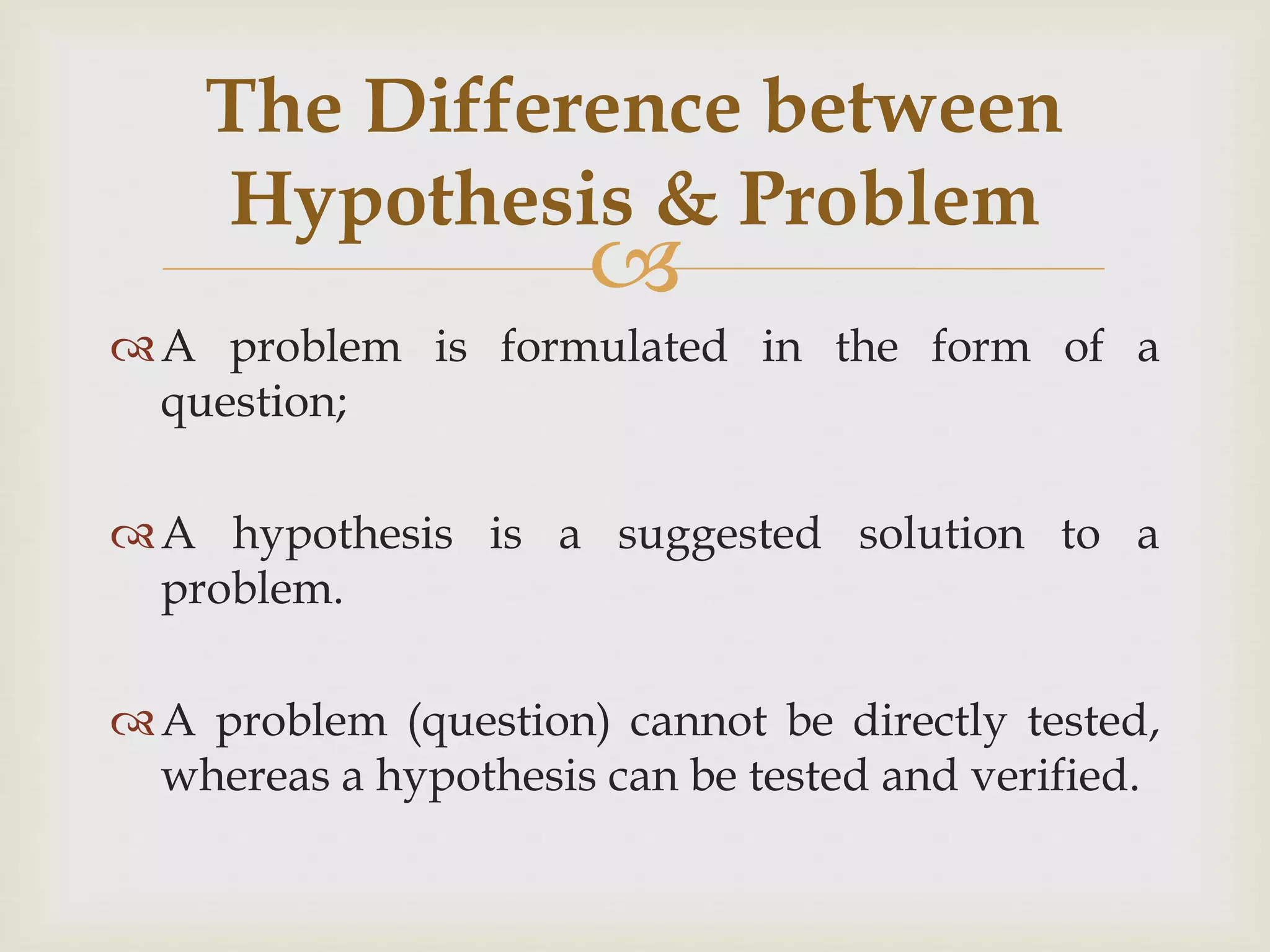 The Difference between Hypothesis & Problem

A problem is formulated in the form of a question;

A hypothesis is a suggested solution to a problem.

A problem (question) cannot be directly tested, whereas a hypothesis can be tested and verified.